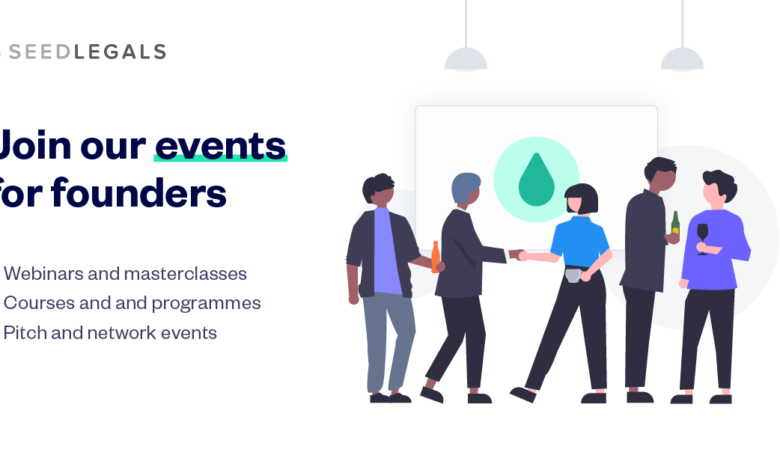 SEEDLEGALS

Join our events for founders

Webinars and masterclasses
Courses and and programmes
Pitch and network events